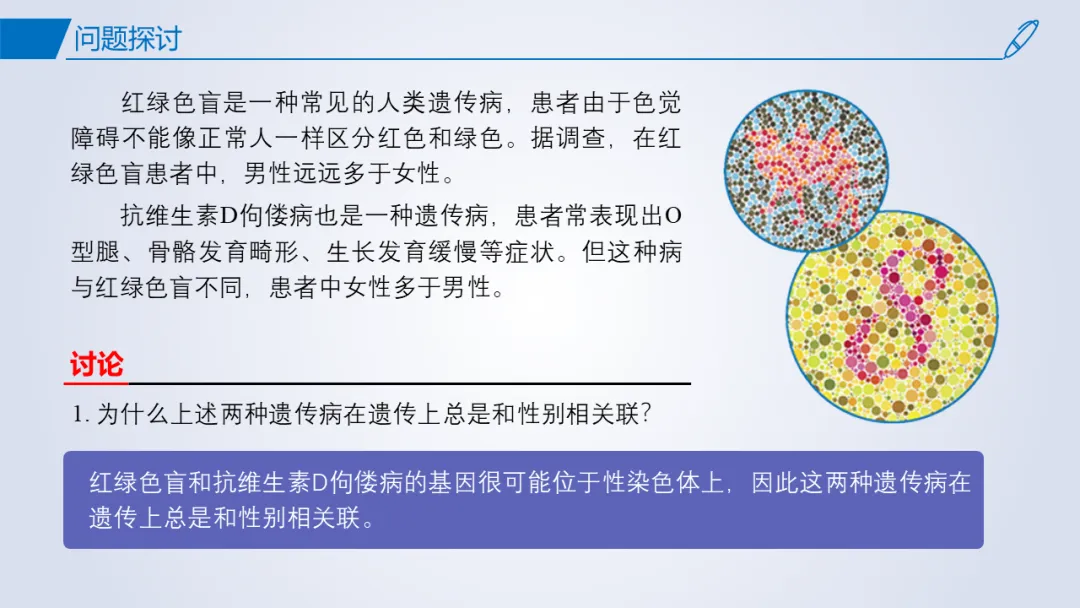 问题探讨

红绿色盲是一种常见的人类遗传病，患者由于色觉障碍不能像正常人一样区分红色和绿色。据调查，在红绿色盲患者中，男性远远多于女性。

抗维生素D佝偻病也是一种遗传病，患者常表现出O型腿、骨骼发育畸形、生长发育缓慢等症状。但这种病与红绿色盲不同，患者中女性多于男性。

讨论

1. 为什么上述两种遗传病在遗传上总是和性别相关联？

红绿色盲和抗维生素D佝偻病的基因很可能位于性染色体上，因此这两种遗传病在遗传上总是和性别相关联。